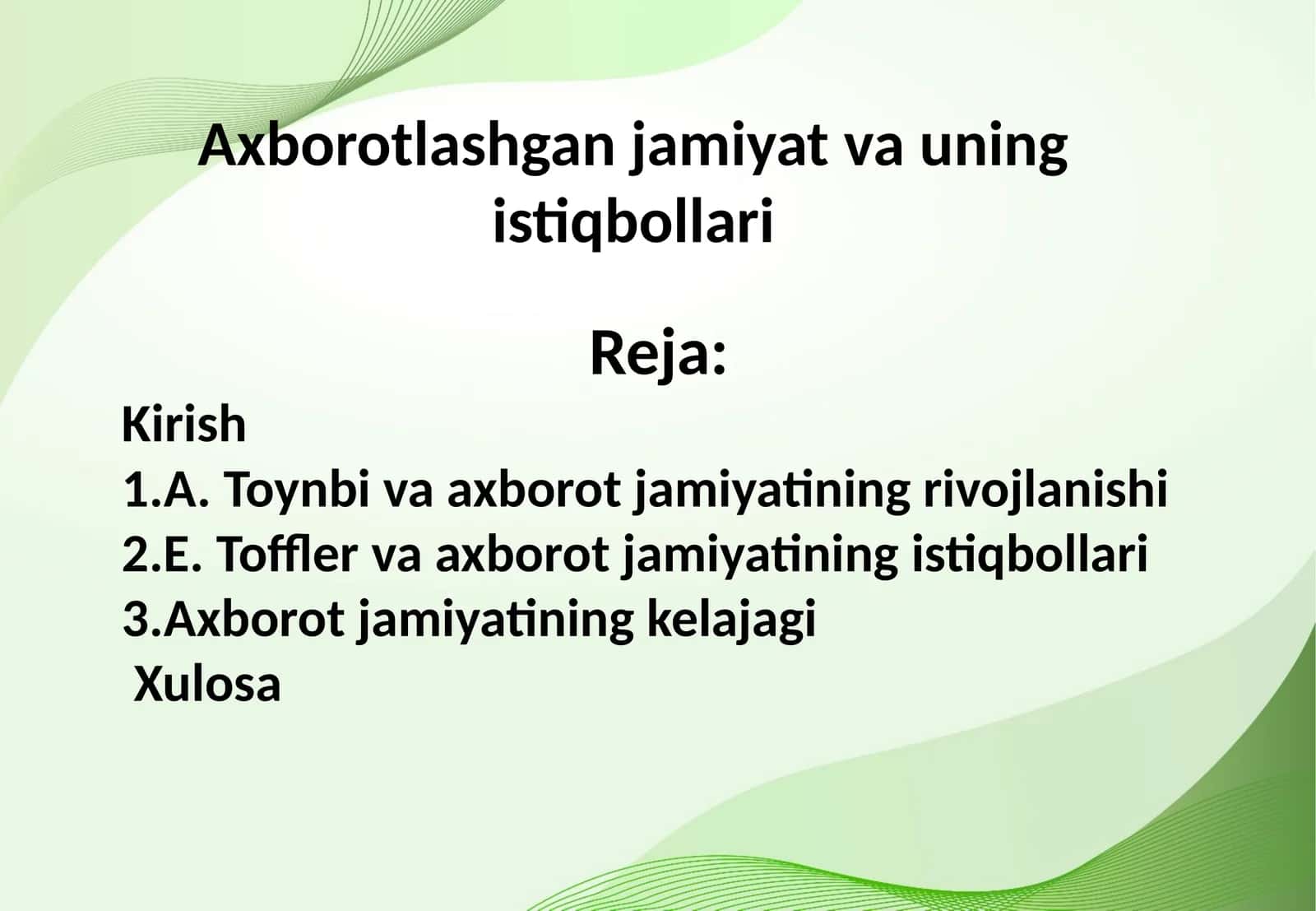 Axborotlashgan jamiyat va uning istiqbollari

Reja:

Kirish
1.A. Toynbi va axborot jamiyatining rivojlanishi
2.E. Toffler va axborot jamiyatining istiqbollari
3.Axborot jamiyatining kelajagi
Xulosa